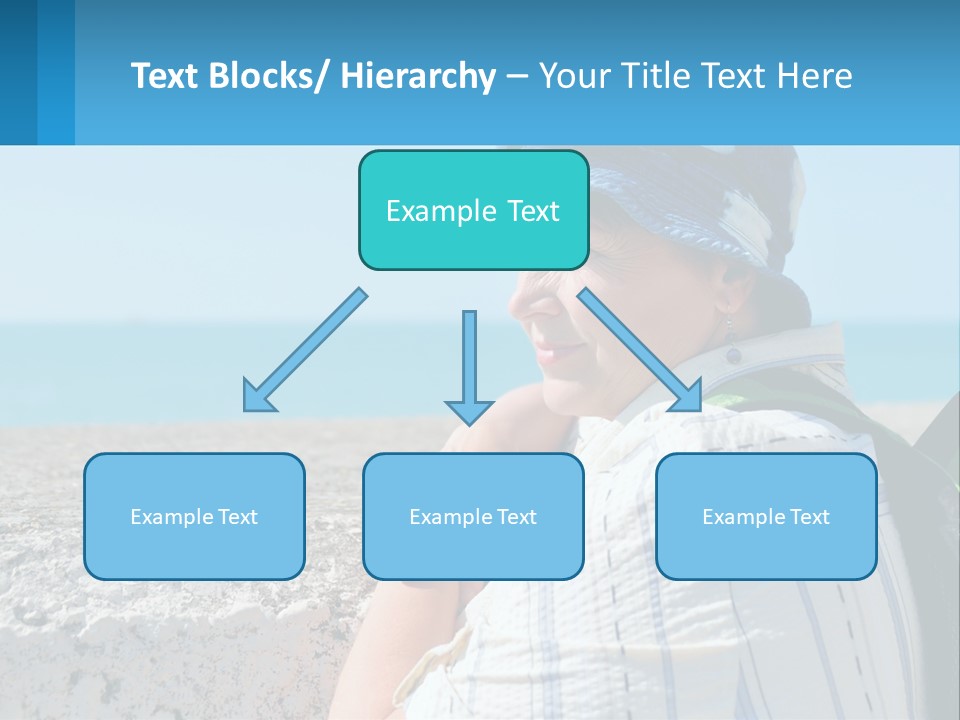 Text Blocks/ Hierarchy – Your Title Text Here

Example Text

Example Text

Example Text

Example Text